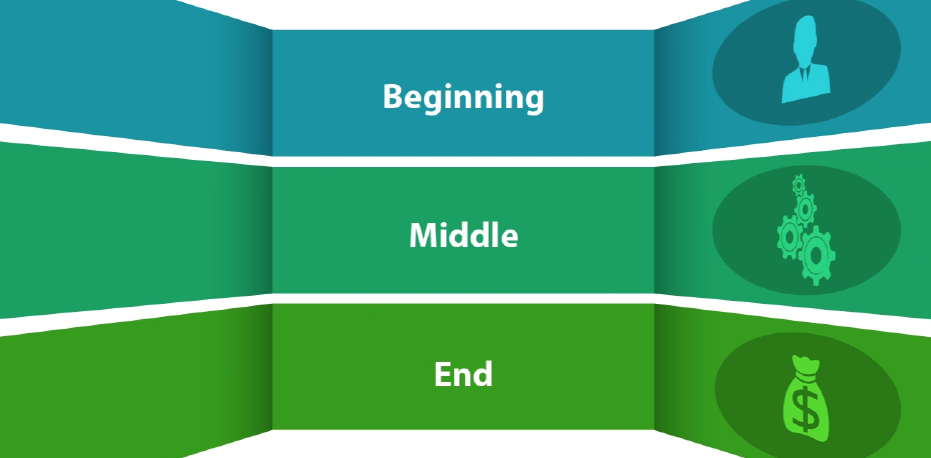 Beginning

Middle

End

$